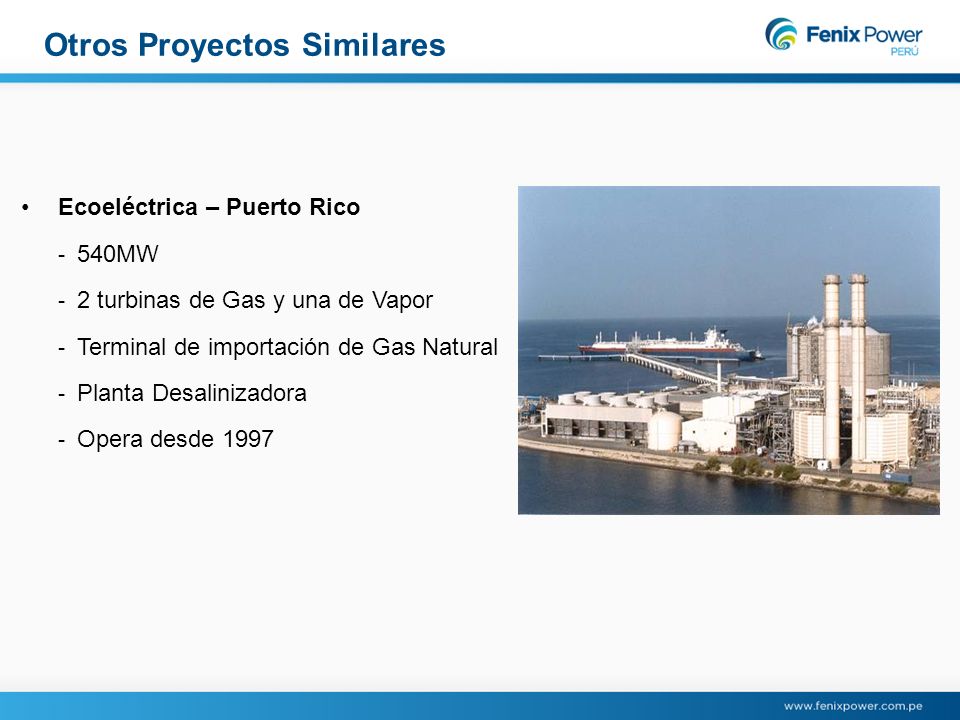 Otros Proyectos Similares

Fenix Power
PERÚ

• Ecoeléctrica – Puerto Rico

- 540MW
- 2 turbinas de Gas y una de Vapor
- Terminal de importación de Gas Natural
- Planta Desalinizadora
- Opera desde 1997

www.fenixpower.com.pe